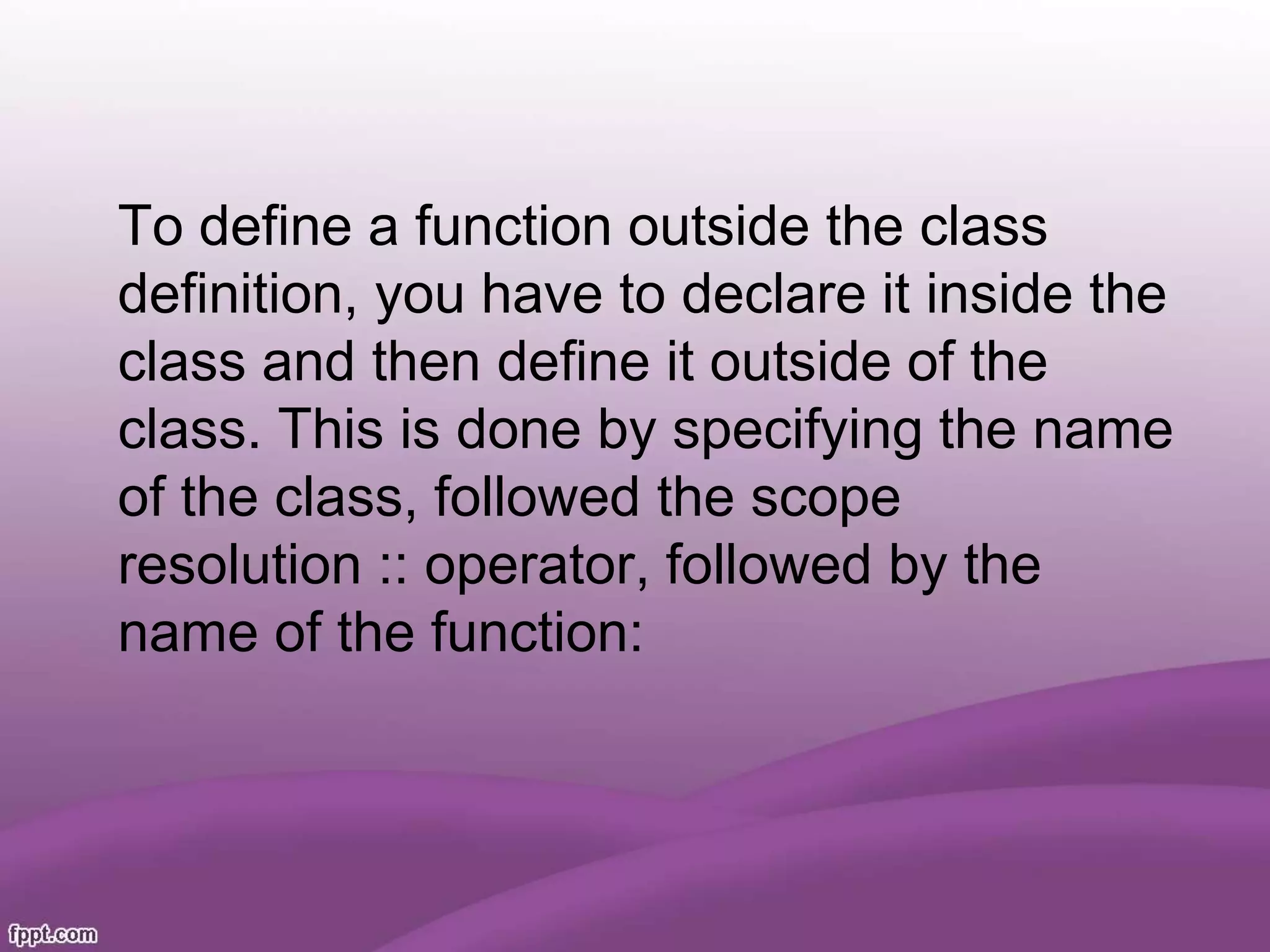 To define a function outside the class definition, you have to declare it inside the class and then define it outside of the class. This is done by specifying the name of the class, followed the scope resolution :: operator, followed by the name of the function:

fppt.com